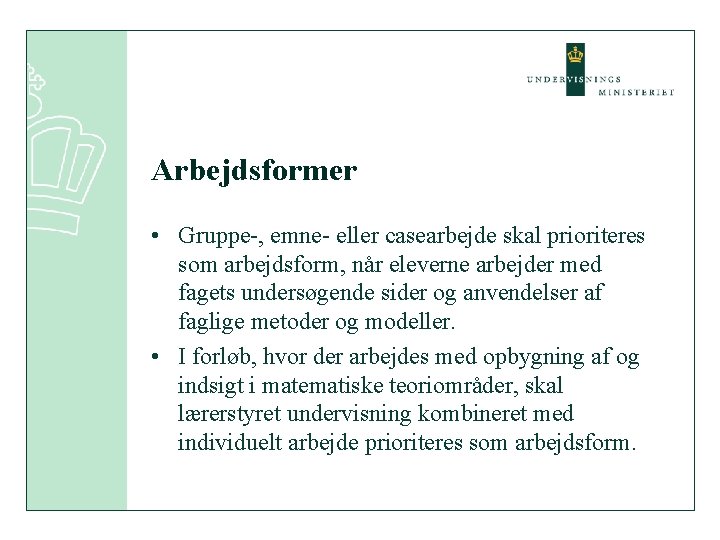 UNDERVISNINGS
MINISTERIET

Arbejdsformer

• Gruppe-, emne- eller casearbejde skal prioriteres som arbejdsform, når eleverne arbejder med fagets undersøgende sider og anvendelser af faglige metoder og modeller.
• I forløb, hvor der arbejdes med opbygning af og indsigt i matematiske teoriområder, skal lærerstyret undervisning kombineret med individuelt arbejde prioriteres som arbejdsform.